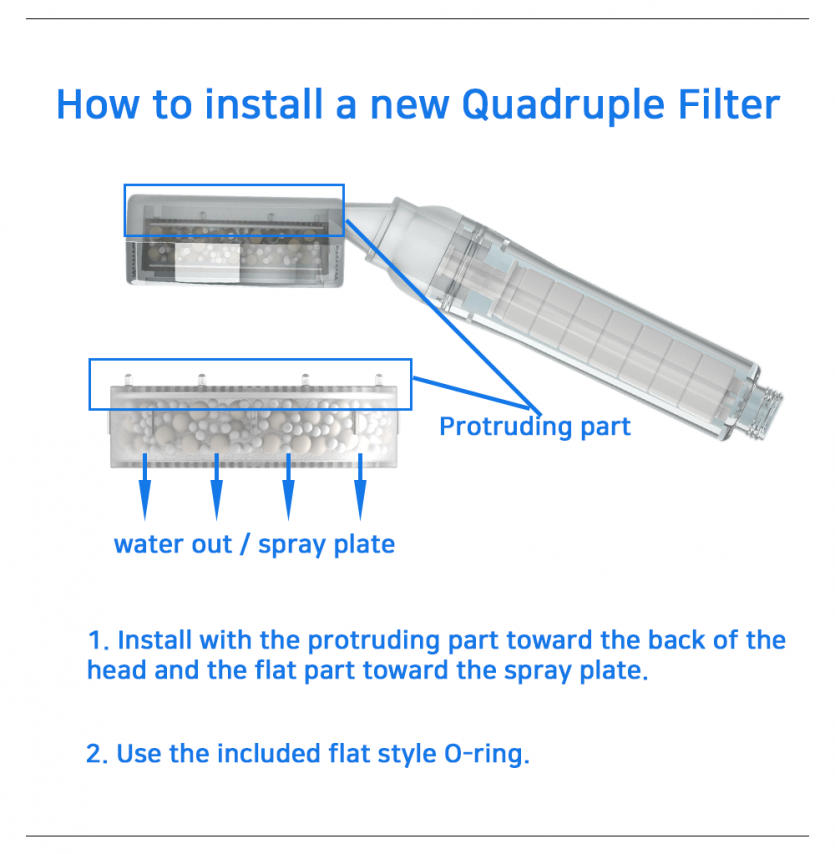 How to install a new Quadruple Filter

Protruding part

water out / spray plate

1. Install with the protruding part toward the back of the head and the flat part toward the spray plate.

2. Use the included flat style O-ring.